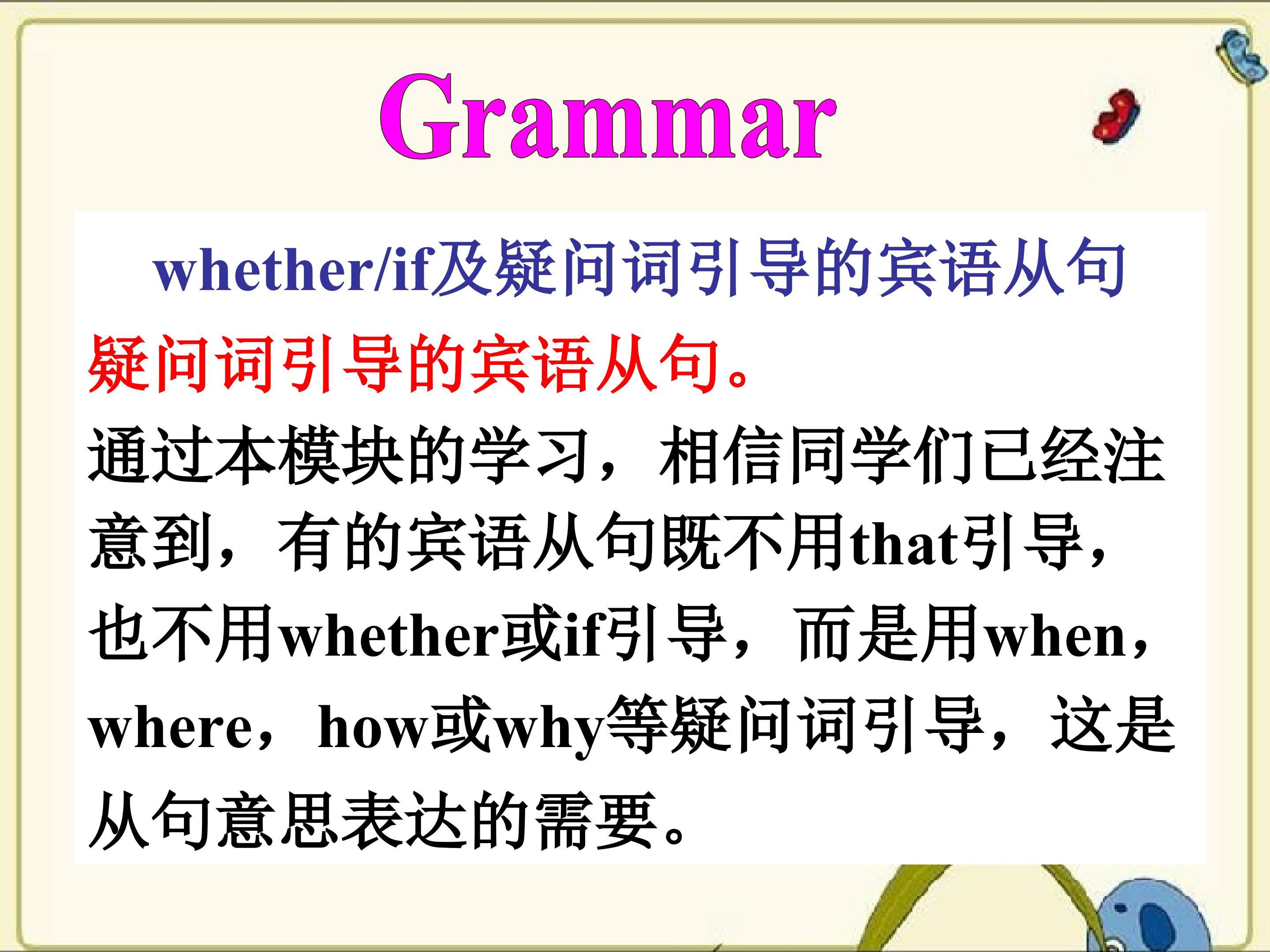 Grammar

whether/if及疑问词引导的宾语从句

疑问词引导的宾语从句。

通过本模块的学习，相信同学们已经注意到，有的宾语从句既不用that引导，也不用whether或if引导，而是用when，where，how或why等疑问词引导，这是从句意思表达的需要。